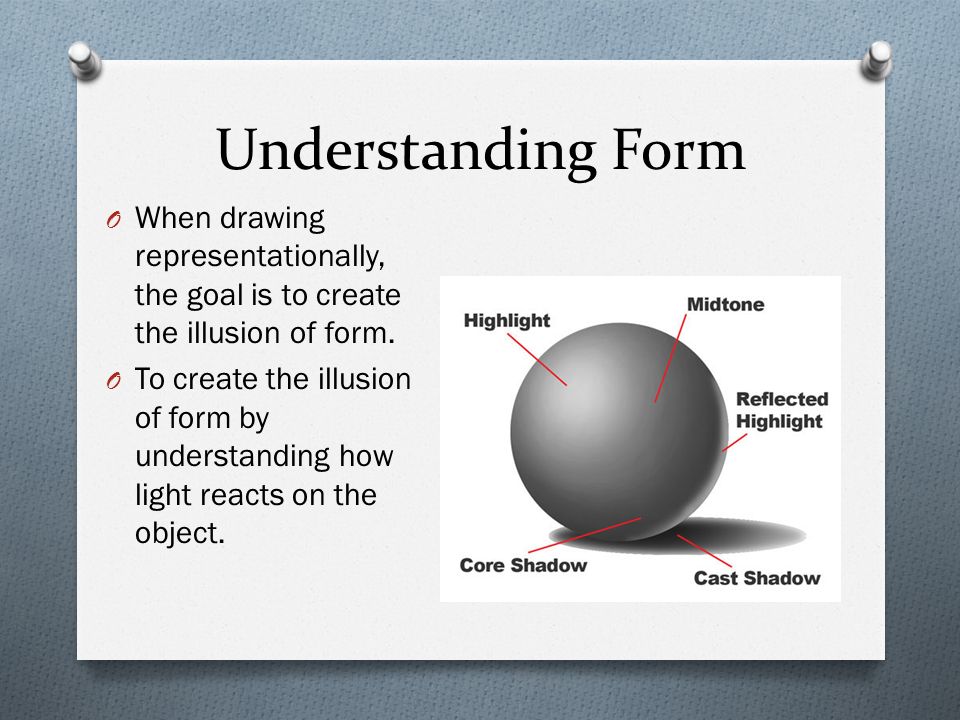 Understanding Form

O When drawing representationally, the goal is to create the illusion of form.

O To create the illusion of form by understanding how light reacts on the object.

Highlight

Midtone

Reflected Highlight

Core Shadow

Cast Shadow